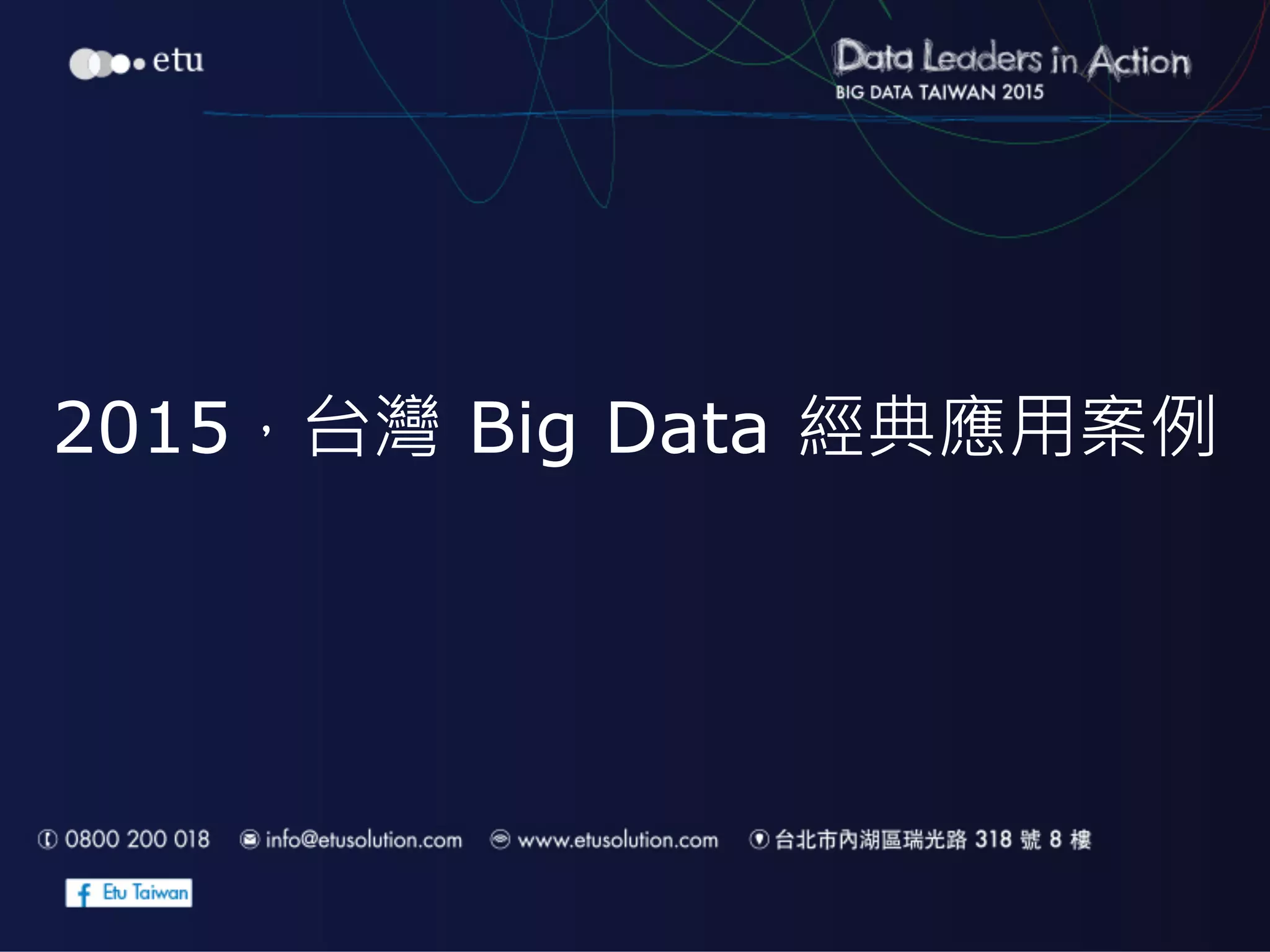 etu

Data Leaders in Action
BIG DATA TAIWAN 2015

2015，台灣 Big Data 經典應用案例

0800 200 018 info@etusolution.com www.etusolution.com 台北市內湖區瑞光路 318 號 8 樓

Etu Taiwan